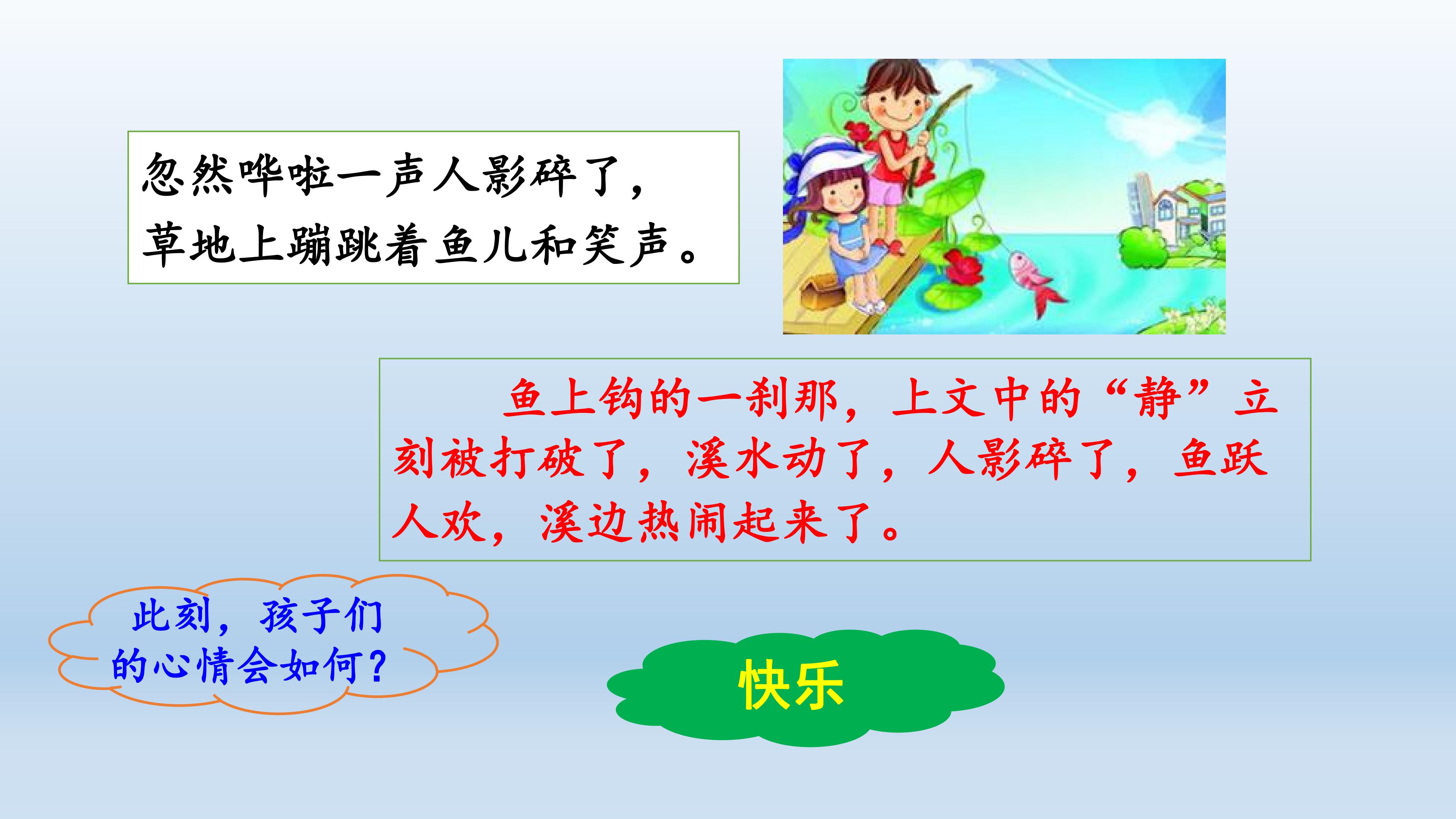 忽然哗啦一声人影碎了，
草地上蹦跳着鱼儿和笑声。

鱼上钩的一刹那，上文中的“静”立刻被打破了，溪水动了，人影碎了，鱼跃人欢，溪边热闹起来了。

此刻，孩子们的心情会如何？

快乐